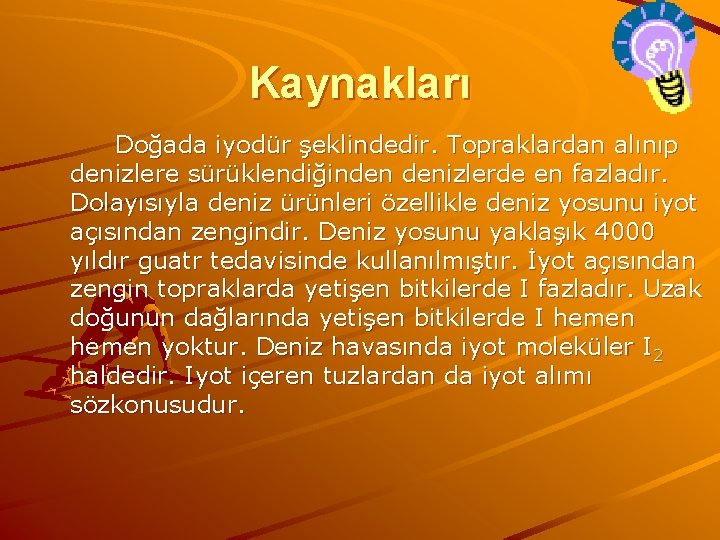 Kaynakları

Doğada iyodür şeklindedir. Topraklardan alınıp denizlere sürüklendiğinden denizlerde en fazladır. Dolayısıyla deniz ürünleri özellikle deniz yosunu iyot açısından zengindir. Deniz yosunu yaklaşık 4000 yıldır guatr tedavisinde kullanılmıştır. İyot açısından zengin topraklarda yetişen bitkilerde I fazladır. Uzak doğunun dağlarında yetişen bitkilerde I hemen hemen yoktur. Deniz havasında iyot moleküler $I_2$ haldedir. Iyot içeren tuzlardan da iyot alımı sözkonusudur.